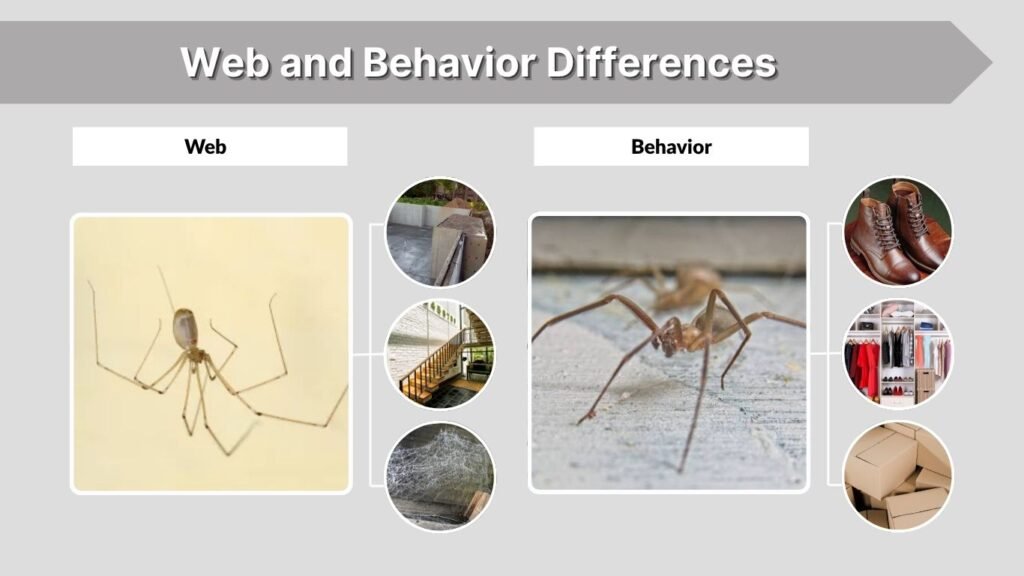 Web and Behavior Differences

Web

Behavior